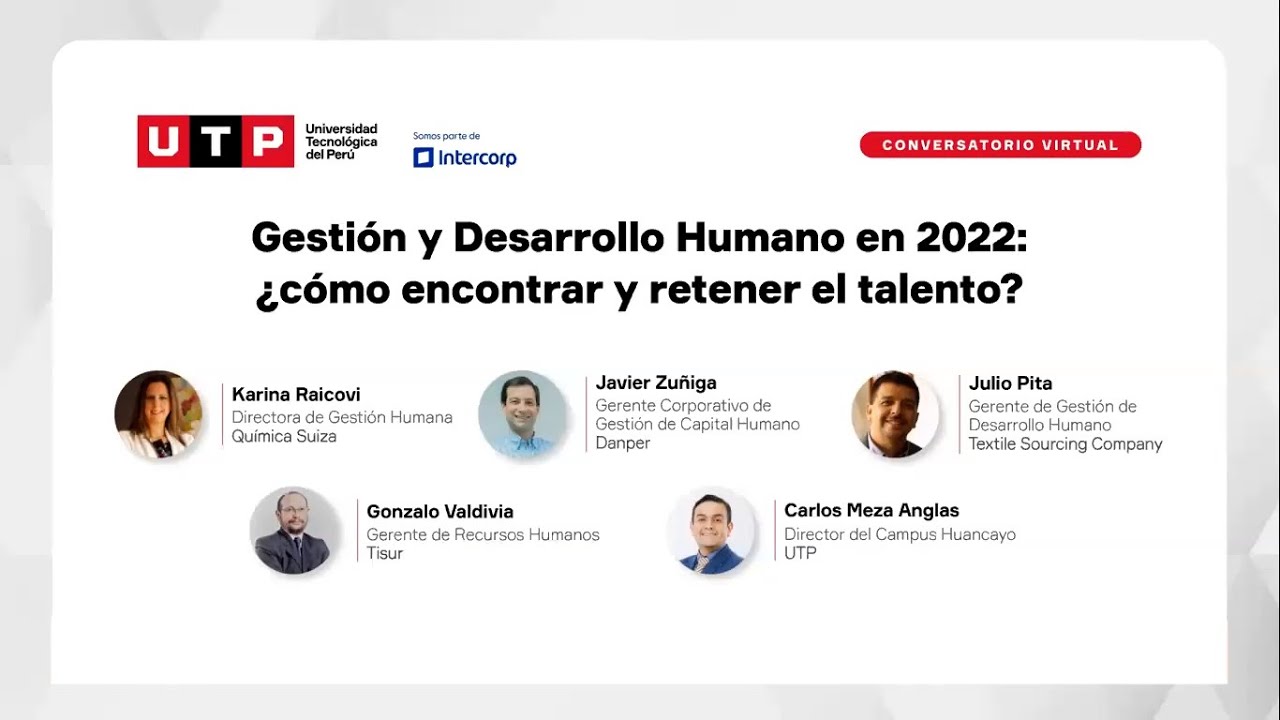 UTP Universidad Tecnológica del Perú

Somos parte de Intercorp

CONVERSATORIO VIRTUAL

Gestión y Desarrollo Humano en 2022: ¿cómo encontrar y retener el talento?

Karina Raicovi
Directora de Gestión Humana
Química Suiza

Javier Zuñiga
Gerente Corporativo de Gestión de Capital Humano
Danper

Julio Pita
Gerente de Gestión de Desarrollo Humano
Textile Sourcing Company

Gonzalo Valdivia
Gerente de Recursos Humanos
Tisur

Carlos Meza Anglas
Director del Campus Huancayo
UTP